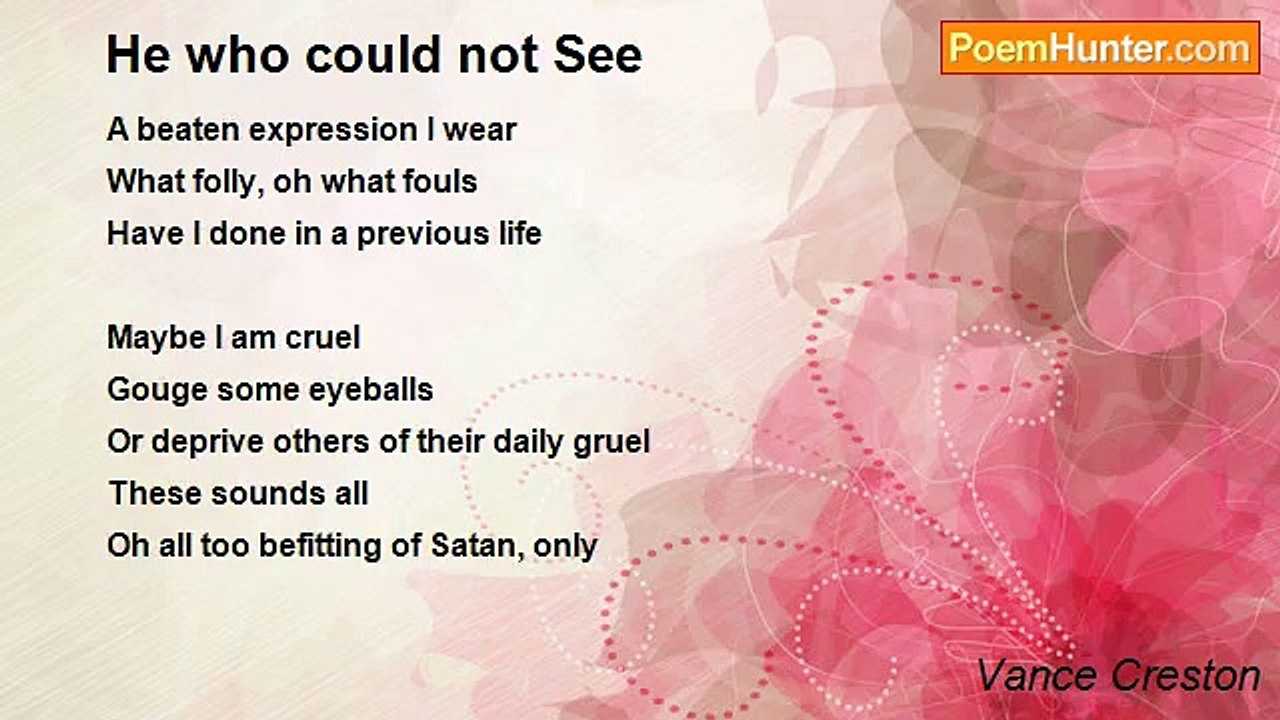 He who could not See

PoemHunter.com

A beaten expression I wear
What folly, oh what fouls
Have I done in a previous life

Maybe I am cruel
Gouge some eyeballs
Or deprive others of their daily gruel
These sounds all
Oh all too befitting of Satan, only

Vance Creston